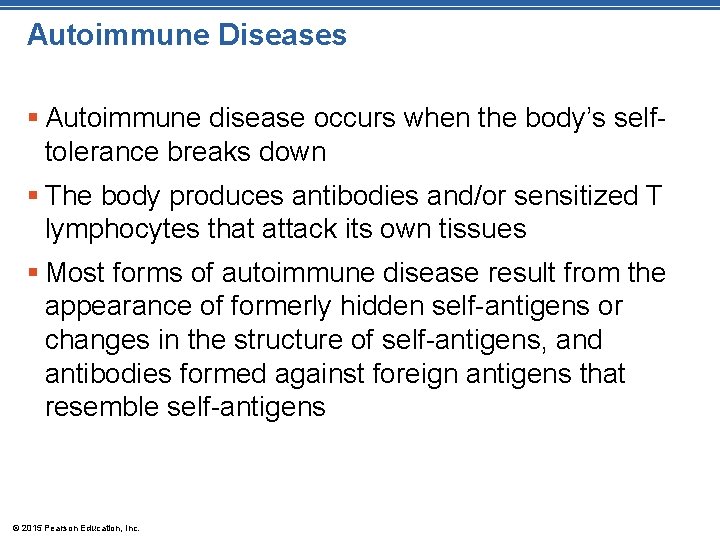 Autoimmune Diseases

▪ Autoimmune disease occurs when the body's self-tolerance breaks down

▪ The body produces antibodies and/or sensitized T lymphocytes that attack its own tissues

▪ Most forms of autoimmune disease result from the appearance of formerly hidden self-antigens or changes in the structure of self-antigens, and antibodies formed against foreign antigens that resemble self-antigens

© 2015 Pearson Education, Inc.